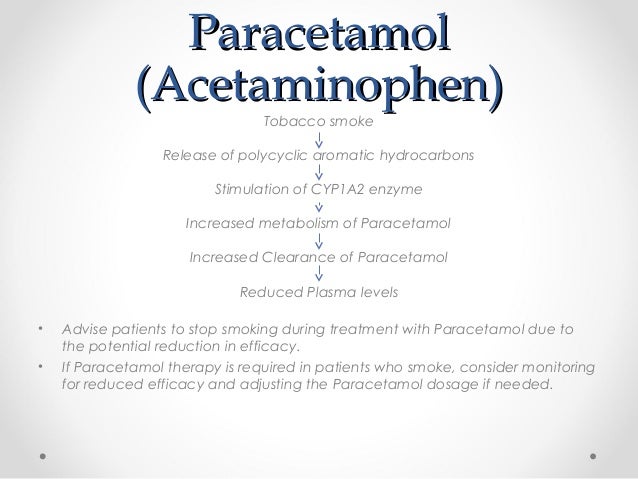 Paracetamol (Acetaminophen)

Tobacco smoke
↓
Release of polycyclic aromatic hydrocarbons
↓
Stimulation of CYP1A2 enzyme
↓
Increased metabolism of Paracetamol
↓
Increased Clearance of Paracetamol
↓
Reduced Plasma levels

• Advise patients to stop smoking during treatment with Paracetamol due to the potential reduction in efficacy.
• If Paracetamol therapy is required in patients who smoke, consider monitoring for reduced efficacy and adjusting the Paracetamol dosage if needed.